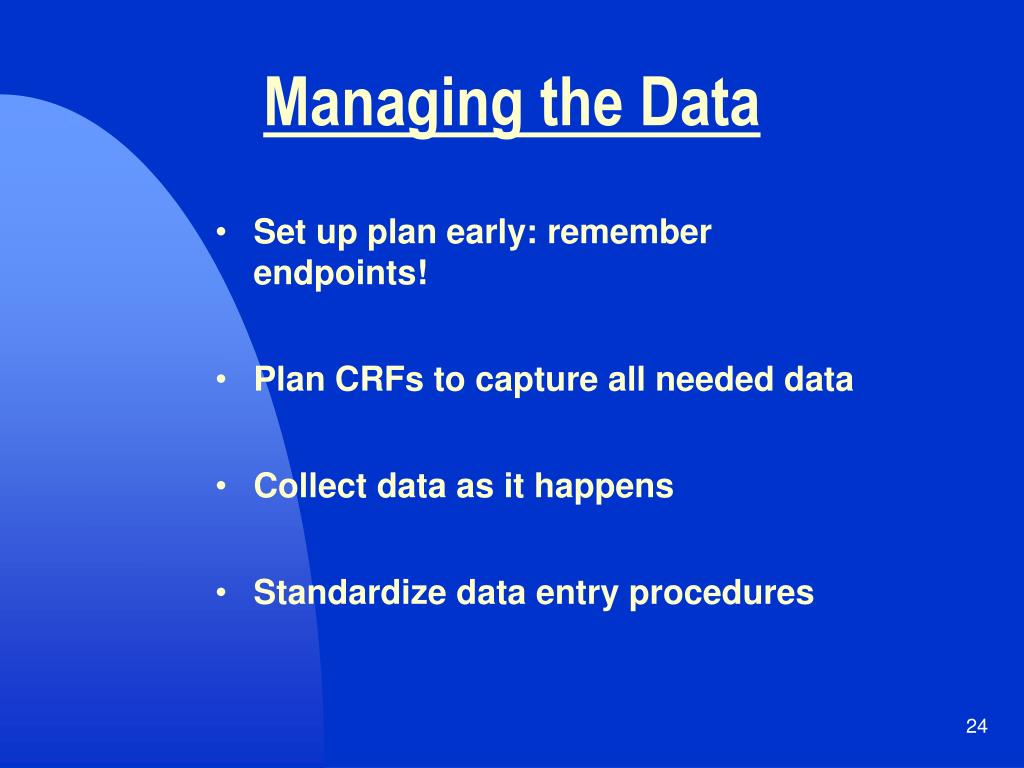 Managing the Data

• Set up plan early: remember endpoints!

• Plan CRFs to capture all needed data

• Collect data as it happens

• Standardize data entry procedures

24